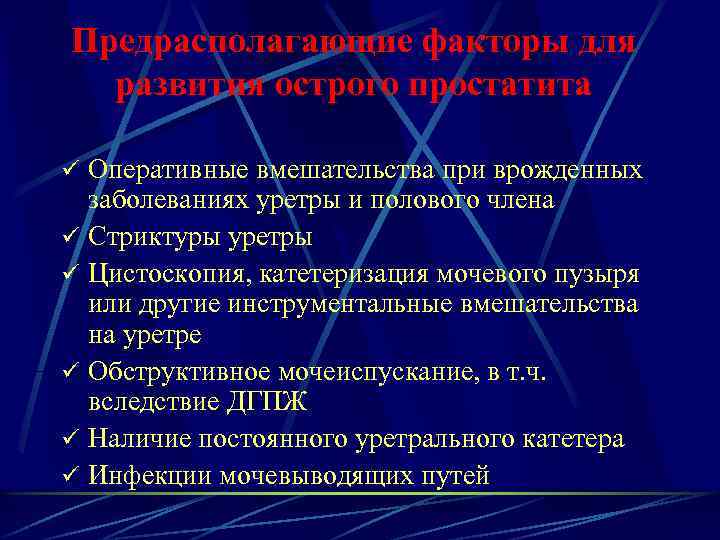 Предрасполагающие факторы для развития острого простатита

✓ Оперативные вмешательства при врожденных заболеваниях уретры и полового члена
✓ Стриктуры уретры
✓ Цистоскопия, катетеризация мочевого пузыря или другие инструментальные вмешательства на уретре
✓ Обструктивное мочеиспускание, в т.ч. вследствие ДГПЖ
✓ Наличие постоянного уретрального катетера
✓ Инфекции мочевыводящих путей